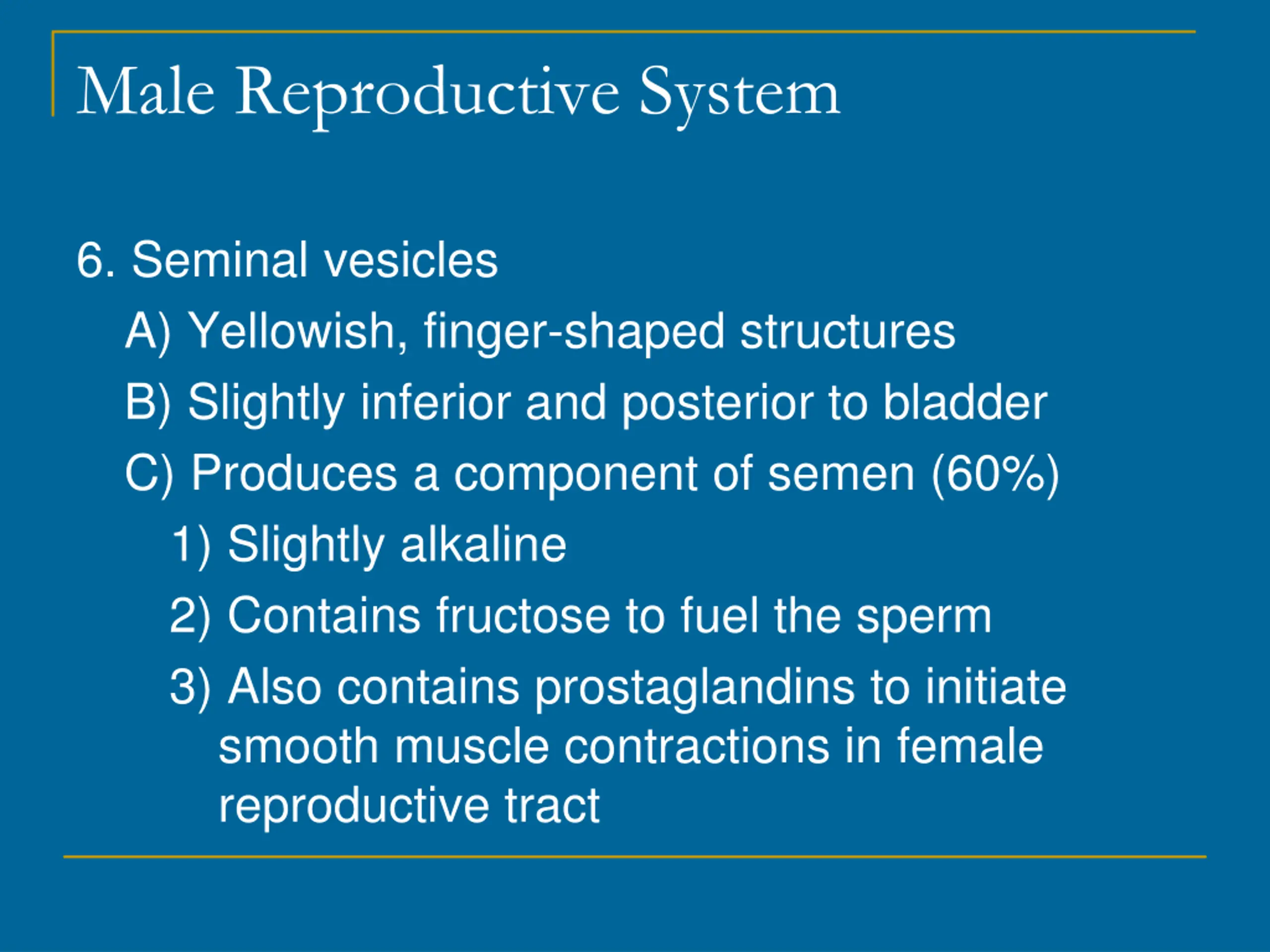 Male Reproductive System

6. Seminal vesicles

A) Yellowish, finger-shaped structures

B) Slightly inferior and posterior to bladder

C) Produces a component of semen (60%)

1) Slightly alkaline

2) Contains fructose to fuel the sperm

3) Also contains prostaglandins to initiate smooth muscle contractions in female reproductive tract